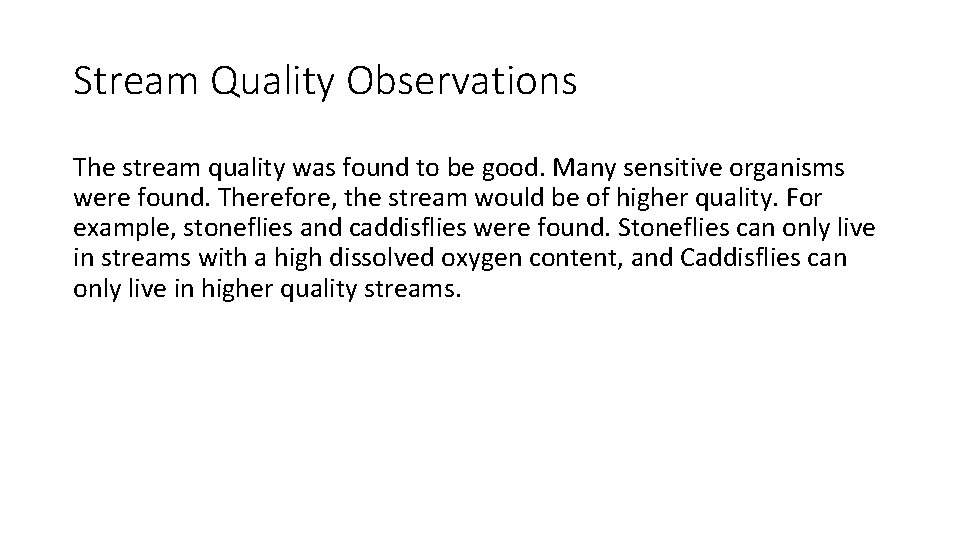 Stream Quality Observations

The stream quality was found to be good. Many sensitive organisms were found. Therefore, the stream would be of higher quality. For example, stoneflies and caddisflies were found. Stoneflies can only live in streams with a high dissolved oxygen content, and Caddisflies can only live in higher quality streams.